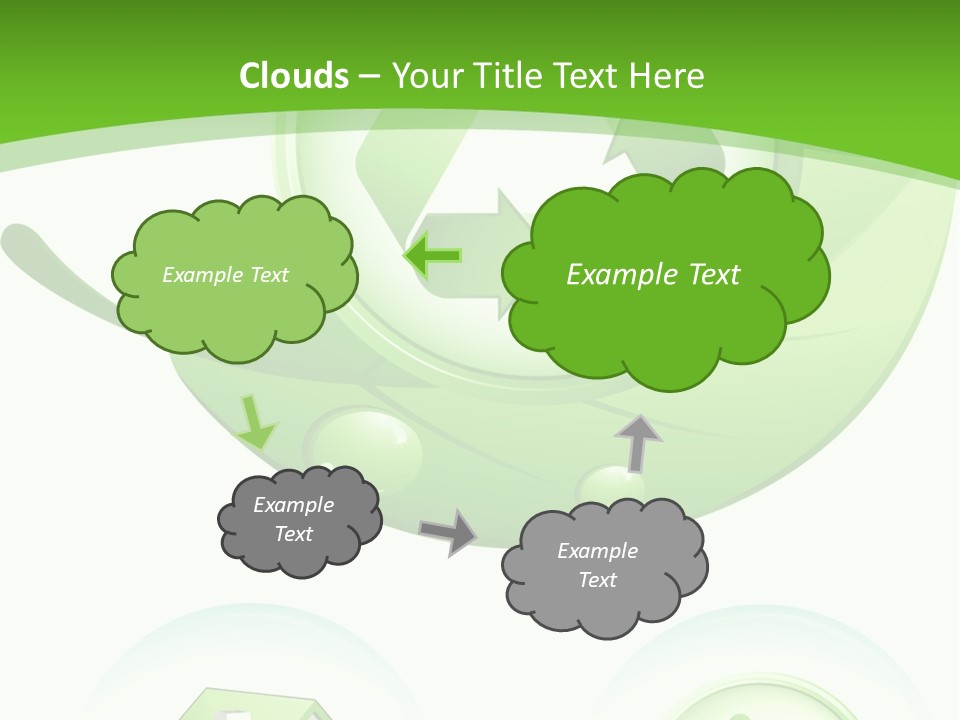 Clouds – Your Title Text Here

Example Text

Example Text

Example Text

Example Text